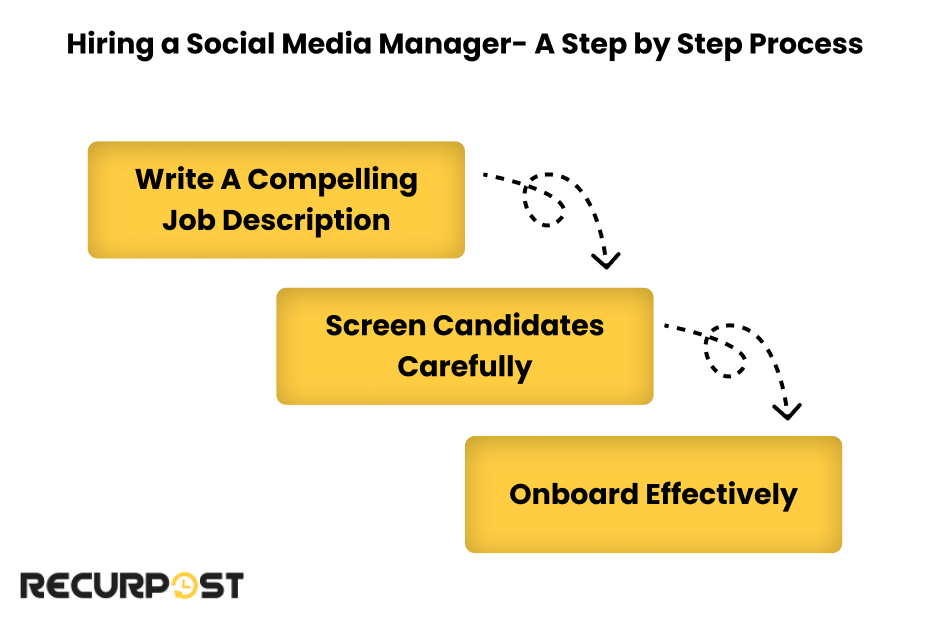 Hiring a Social Media Manager- A Step by Step Process

Write A Compelling Job Description

Screen Candidates Carefully

Onboard Effectively

RECURPOST